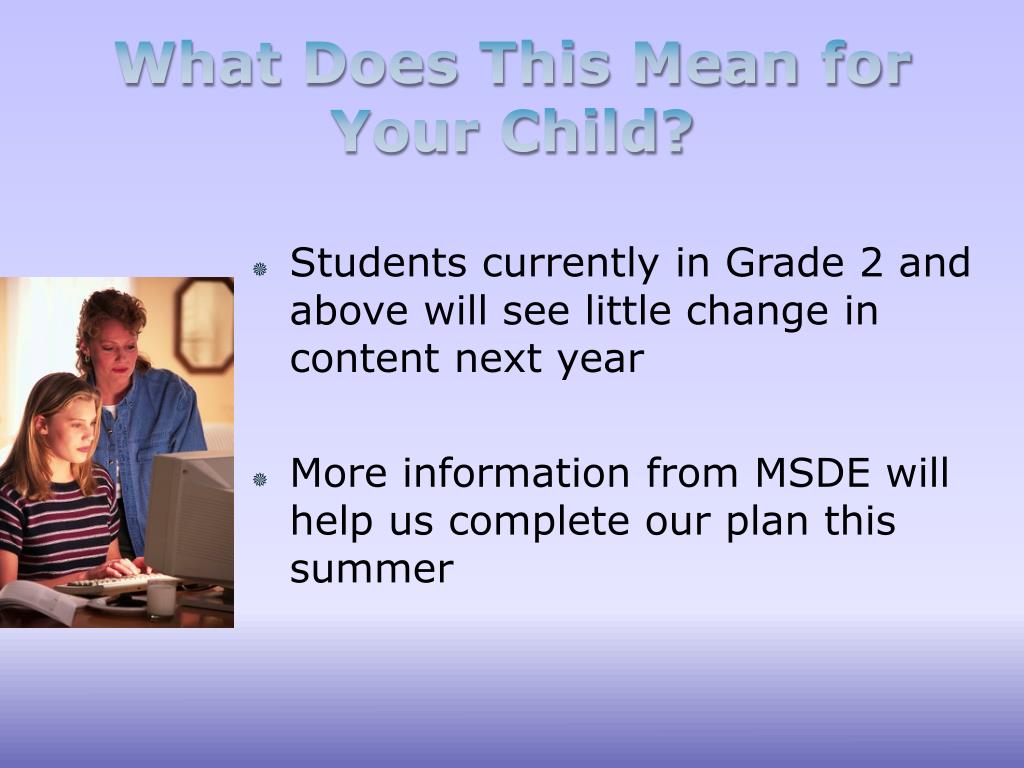 What Does This Mean for Your Child?

Students currently in Grade 2 and above will see little change in content next year

More information from MSDE will help us complete our plan this summer